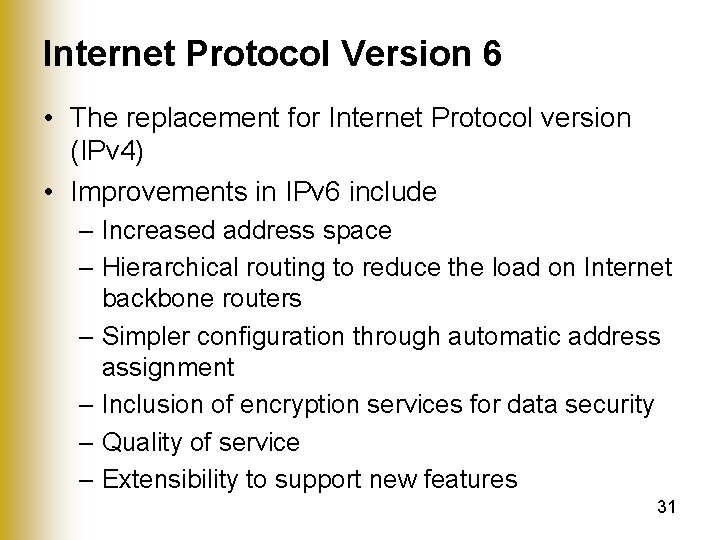 Internet Protocol Version 6

• The replacement for Internet Protocol version (IPv4)

• Improvements in IPv6 include

– Increased address space

– Hierarchical routing to reduce the load on Internet backbone routers

– Simpler configuration through automatic address assignment

– Inclusion of encryption services for data security

– Quality of service

– Extensibility to support new features

31